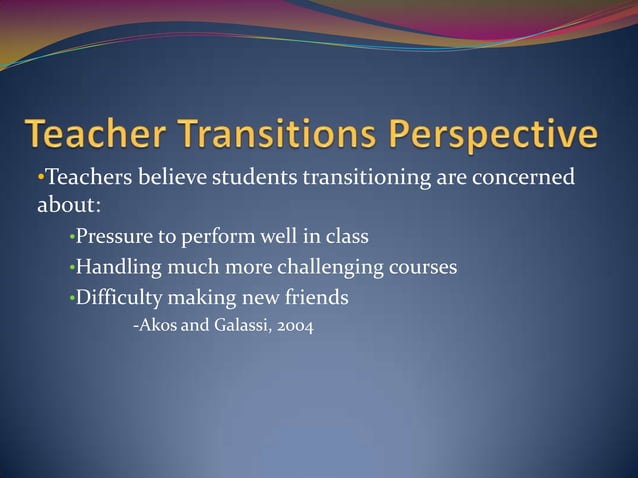 Teacher Transitions Perspective

•Teachers believe students transitioning are concerned about:

•Pressure to perform well in class

•Handling much more challenging courses

•Difficulty making new friends

-Akos and Galassi, 2004